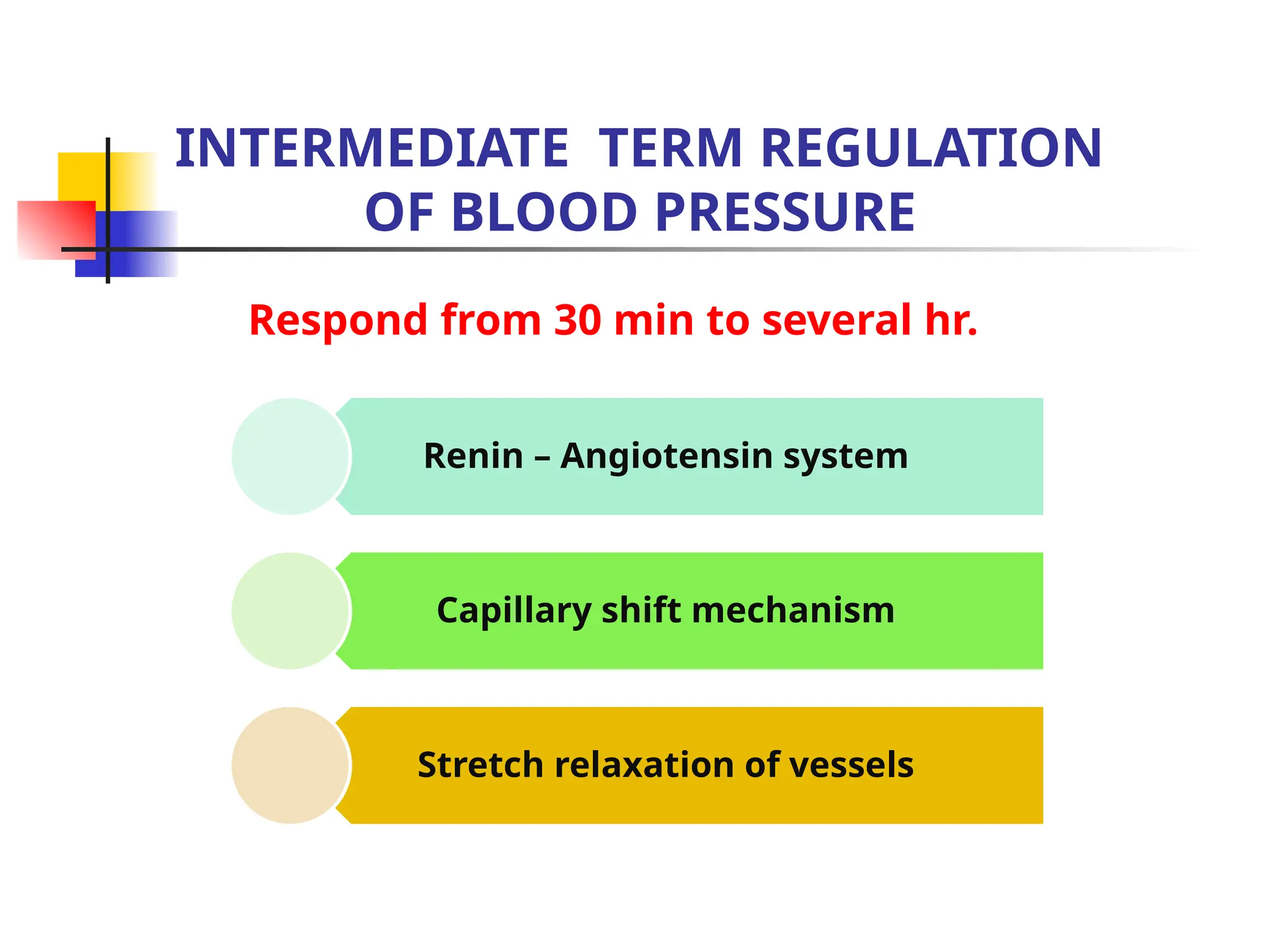 INTERMEDIATE TERM REGULATION OF BLOOD PRESSURE

Respond from 30 min to several hr.

Renin – Angiotensin system

Capillary shift mechanism

Stretch relaxation of vessels